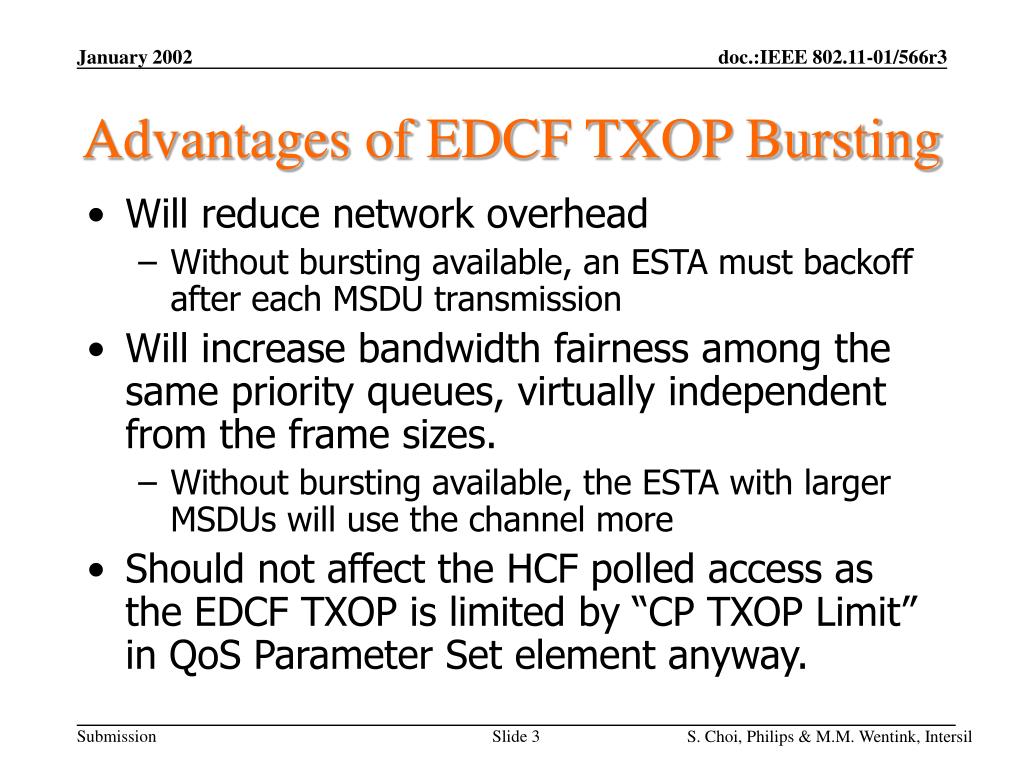 January 2002

doc.:IEEE 802.11-01/566r3

Advantages of EDCF TXOP Bursting

• Will reduce network overhead
– Without bursting available, an ESTA must backoff after each MSDU transmission
• Will increase bandwidth fairness among the same priority queues, virtually independent from the frame sizes.
– Without bursting available, the ESTA with larger MSDUs will use the channel more
• Should not affect the HCF polled access as the EDCF TXOP is limited by “CP TXOP Limit” in QoS Parameter Set element anyway.

Submission

Slide 3

S. Choi, Philips & M.M. Wentink, Intersil